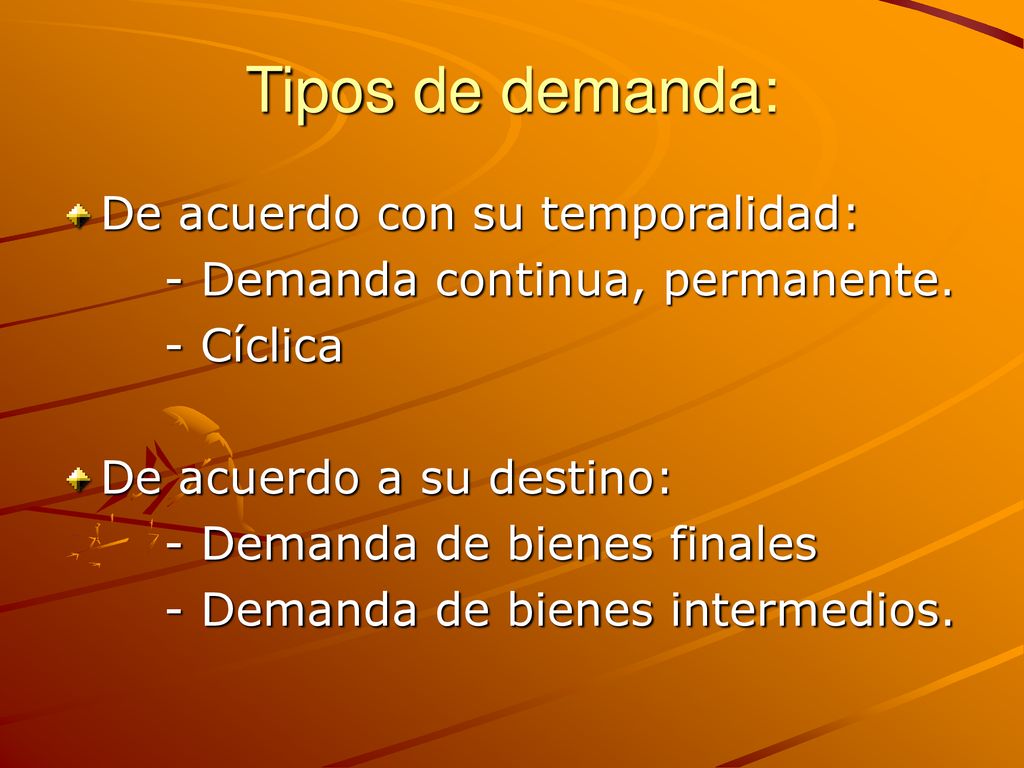 Tipos de demanda:

De acuerdo con su temporalidad:
- Demanda continua, permanente.
- Cíclica

De acuerdo a su destino:
- Demanda de bienes finales
- Demanda de bienes intermedios.